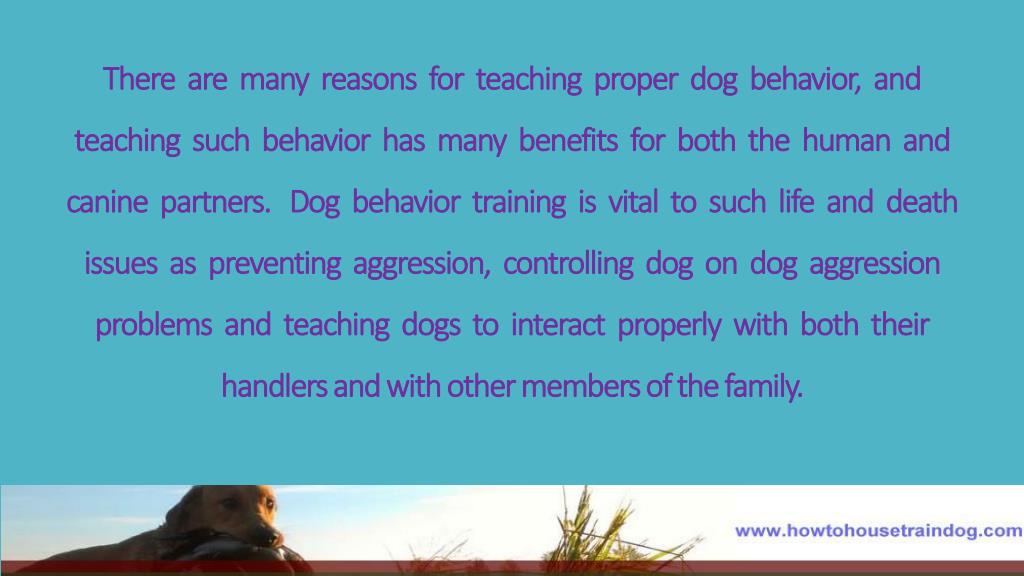 There are many reasons for teaching proper dog behavior, and teaching such behavior has many benefits for both the human and canine partners. Dog behavior training is vital to such life and death issues as preventing aggression, controlling dog on dog aggression problems and teaching dogs to interact properly with both their handlers and with other members of the family.

www.howtohousetraindog.com